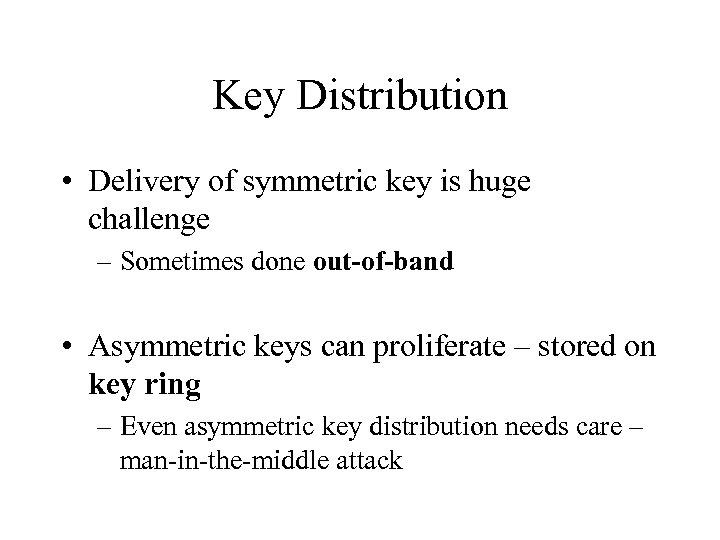 Key Distribution

• Delivery of symmetric key is huge challenge
– Sometimes done out-of-band

• Asymmetric keys can proliferate – stored on key ring
– Even asymmetric key distribution needs care – man-in-the-middle attack